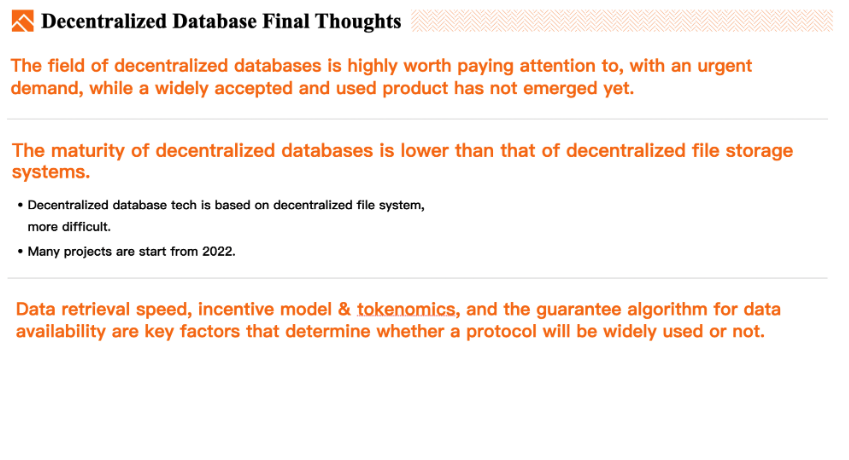 Decentralized Database Final Thoughts

The field of decentralized databases is highly worth paying attention to, with an urgent demand, while a widely accepted and used product has not emerged yet.

The maturity of decentralized databases is lower than that of decentralized file storage systems.

• Decentralized database tech is based on decentralized file system, more difficult.

• Many projects are start from 2022.

Data retrieval speed, incentive model & tokenomics, and the guarantee algorithm for data availability are key factors that determine whether a protocol will be widely used or not.